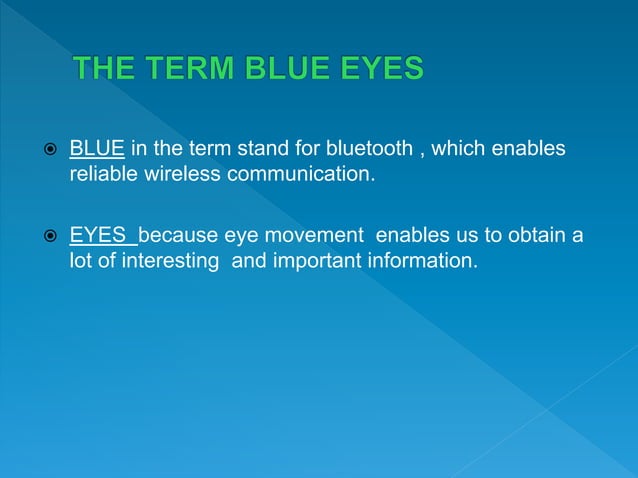 THE TERM BLUE EYES

BLUE in the term stand for bluetooth , which enables reliable wireless communication.

EYES because eye movement enables us to obtain a lot of interesting and important information.